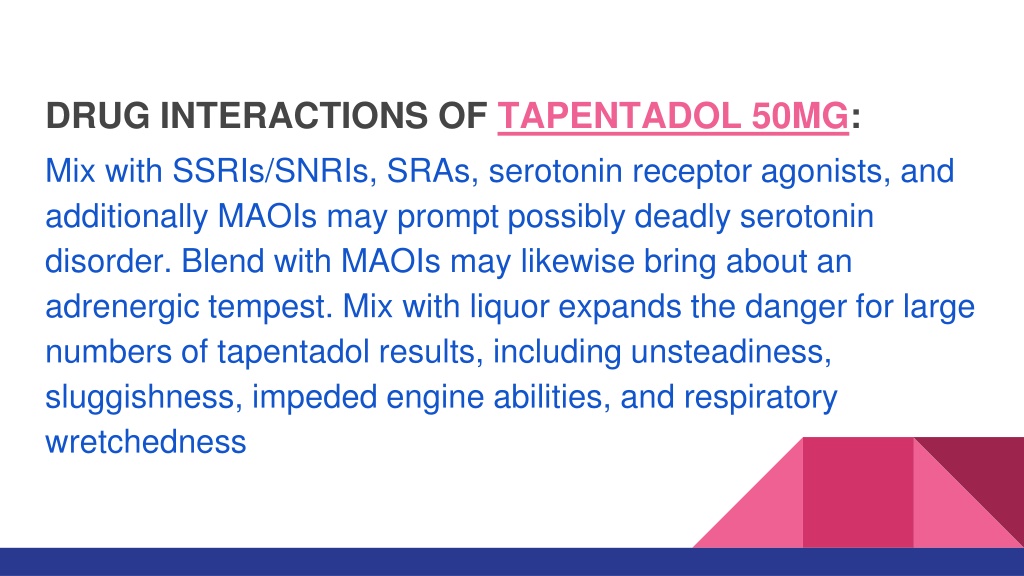 DRUG INTERACTIONS OF TAPENTADOL 50MG:

Mix with SSRIs/SNRIs, SRAs, serotonin receptor agonists, and additionally MAOIs may prompt possibly deadly serotonin disorder. Blend with MAOIs may likewise bring about an adrenergic tempest. Mix with liquor expands the danger for large numbers of tapentadol results, including unsteadiness, sluggishness, impeded engine abilities, and respiratory wretchedness